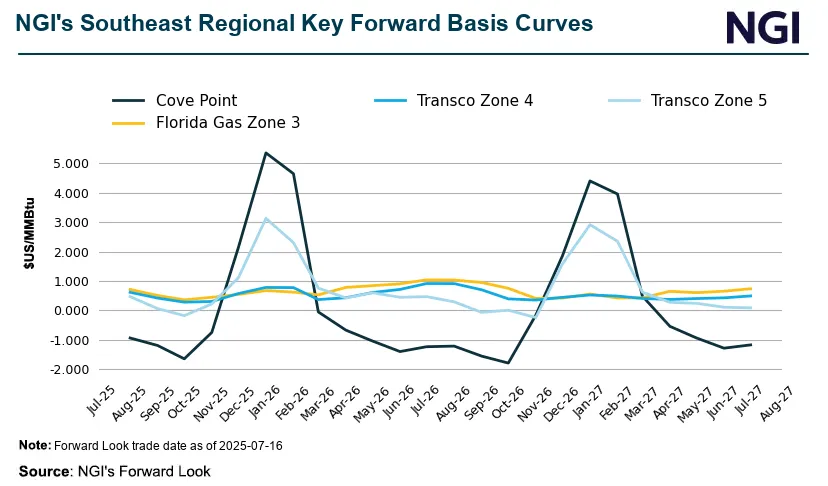 NGI's Southeast Regional Key Forward Basis Curves

NGI

Cove Point
Transco Zone 4
Transco Zone 5
Florida Gas Zone 3

$US/MMBtu

5.000
4.000
3.000
2.000
1.000
0.000
-1.000
-2.000

Jul-25
Aug-25
Sep-25
Oct-25
Nov-25
Dec-25
Jan-26
Feb-26
Mar-26
Apr-26
May-26
Jun-26
Jul-26
Aug-26
Sep-26
Oct-26
Nov-26
Dec-26
Jan-27
Feb-27
Mar-27
Apr-27
May-27
Jun-27
Jul-27
Aug-27

Note: Forward Look trade date as of 2025-07-16

Source: NGI's Forward Look